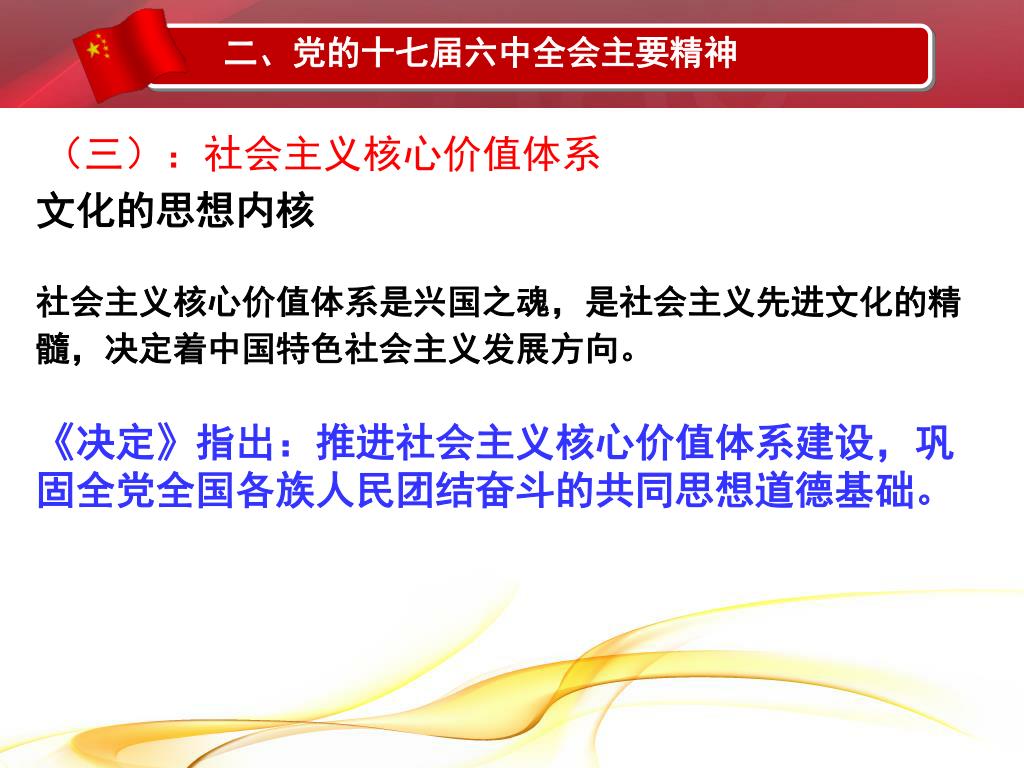 二、党的十七届六中全会主要精神

（三）：社会主义核心价值体系

文化的思想内核

社会主义核心价值体系是兴国之魂，是社会主义先进文化的精髓，决定着中国特色社会主义发展方向。

《决定》指出：推进社会主义核心价值体系建设，巩固全党全国各族人民团结奋斗的共同思想道德基础。